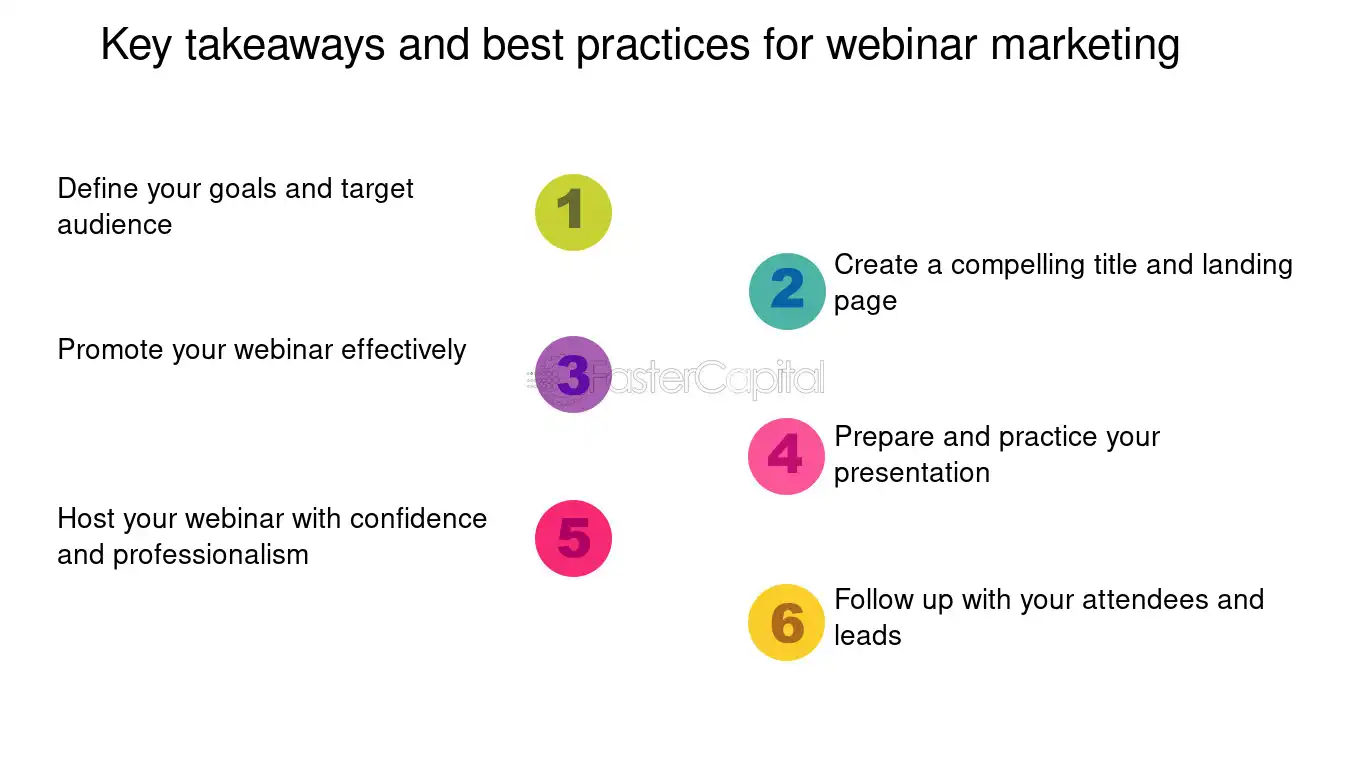 Key takeaways and best practices for webinar marketing

Define your goals and target audience

1

2

Create a compelling title and landing page

Promote your webinar effectively

3

4

Prepare and practice your presentation

Host your webinar with confidence and professionalism

5

6

Follow up with your attendees and leads

FasterCapital